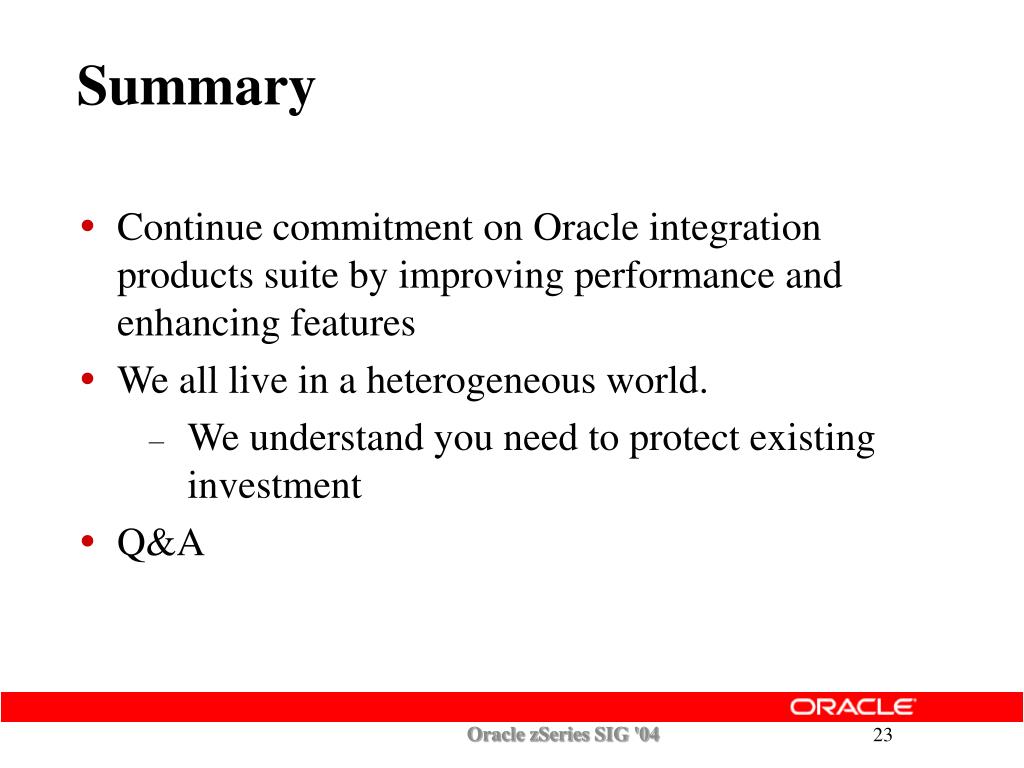 Summary

• Continue commitment on Oracle integration products suite by improving performance and enhancing features
• We all live in a heterogeneous world.
– We understand you need to protect existing investment
• Q&A

ORACLE

Oracle zSeries SIG '04

23